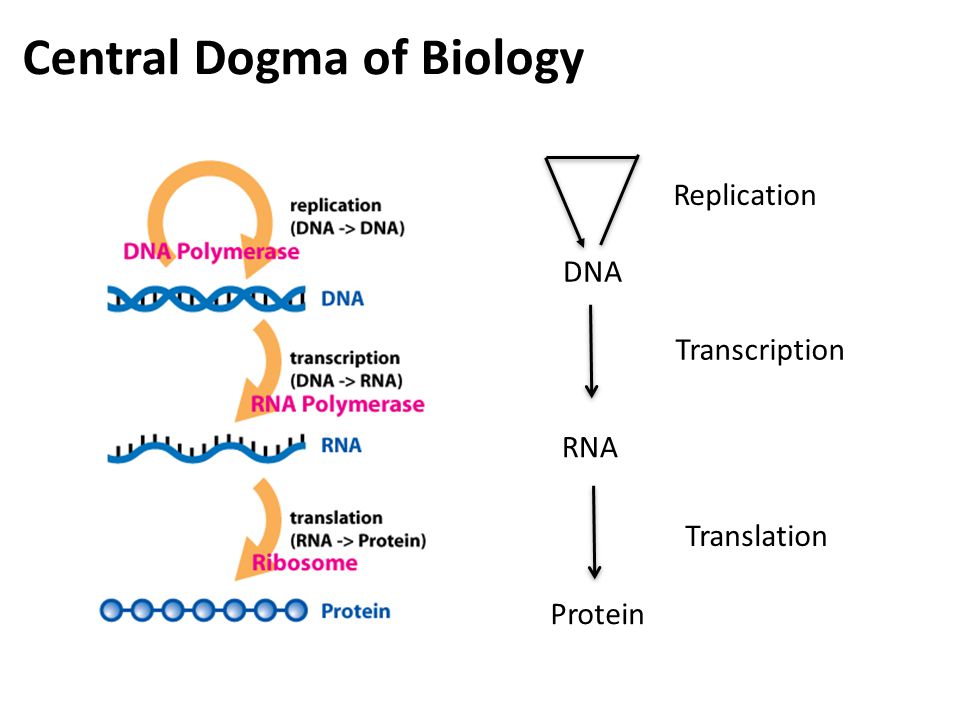 Central Dogma of Biology

replication
(DNA -> DNA)
DNA Polymerase

DNA

transcription
(DNA -> RNA)
RNA Polymerase

RNA

translation
(RNA -> Protein)
Ribosome

Protein

Replication

DNA

Transcription

RNA

Translation

Protein